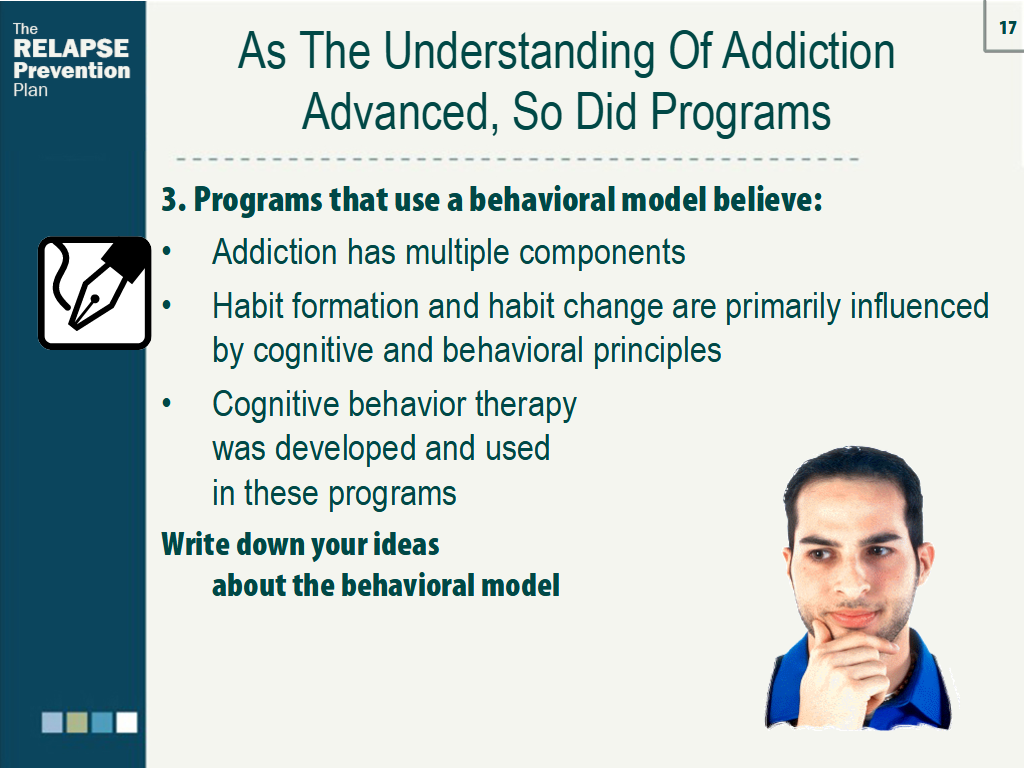 The
RELAPSE
Prevention
Plan

17

As The Understanding Of Addiction Advanced, So Did Programs

3. Programs that use a behavioral model believe:

• Addiction has multiple components

• Habit formation and habit change are primarily influenced by cognitive and behavioral principles

• Cognitive behavior therapy was developed and used in these programs

Write down your ideas about the behavioral model